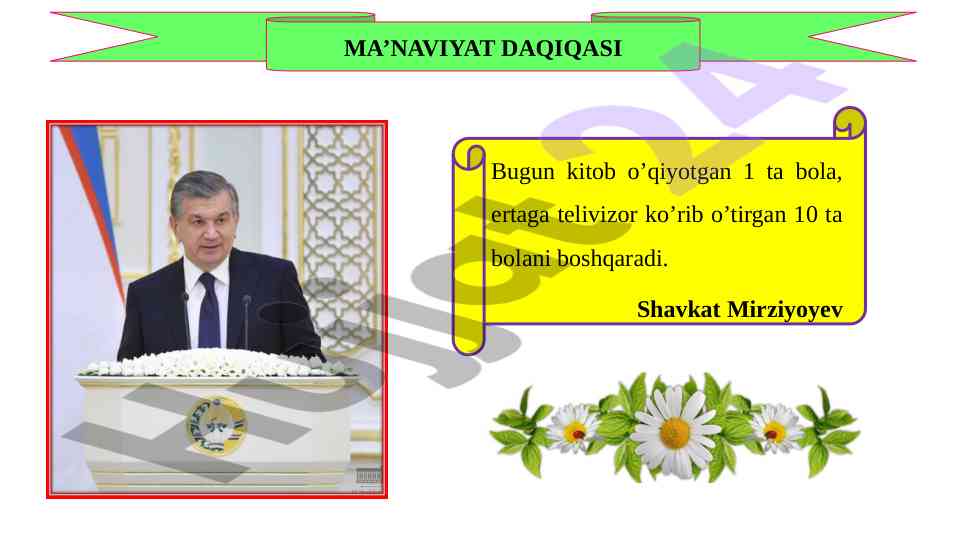 MA’NAVIYAT DAQIQASI

Bugun kitob o’qiyotgan 1 ta bola, ertaga telivizor ko’rib o’tirgan 10 ta bolani boshqaradi.

Shavkat Mirziyoyev

Hujjat24